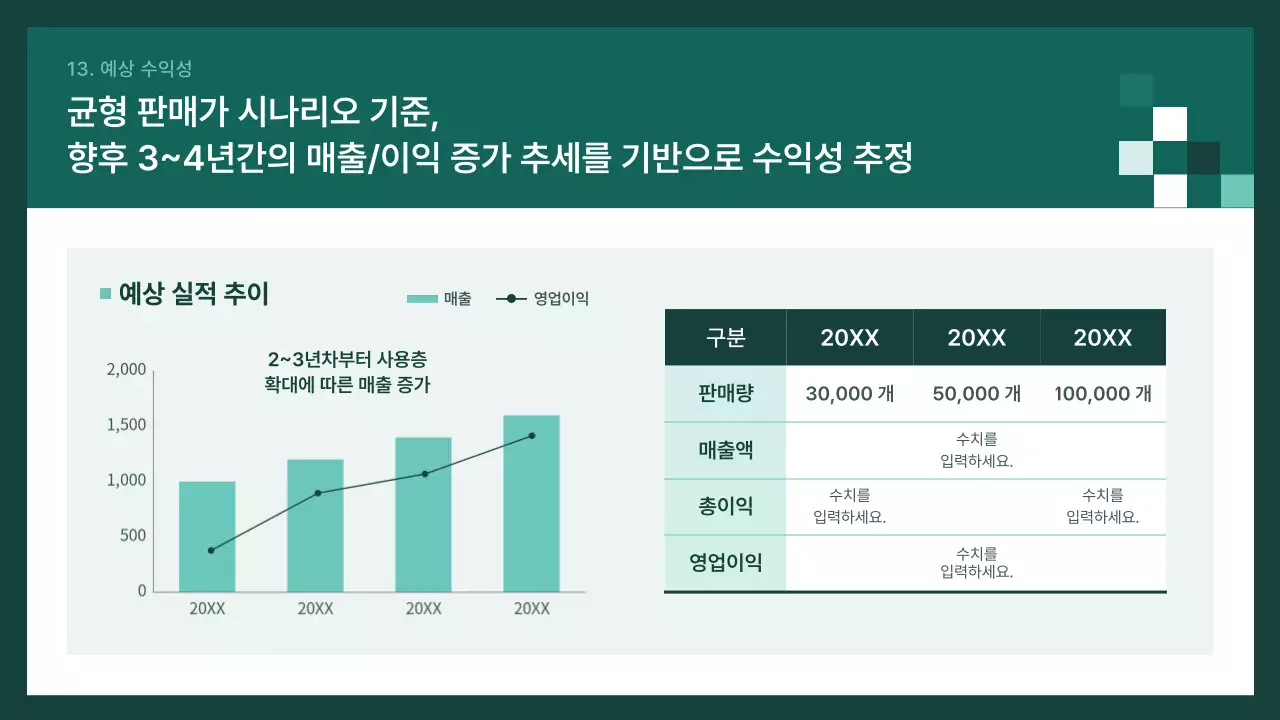 13. 예상 수익성

균형 판매가 시나리오 기준,
향후 3~4년간의 매출/이익 증가 추세를 기반으로 수익성 추정

예상 실적 추이

매출 영업이익

2~3년차부터 사용층 확대에 따른 매출 증가

2,000
1,500
1,000
500
0

20XX 20XX 20XX 20XX

| 구분 | 20XX | 20XX | 20XX |
|---|---|---|---|
| 판매량 | 30,000 개 | 50,000 개 | 100,000 개 |
| 매출액 | | 수치를 입력하세요. | |
| 총이익 | 수치를 입력하세요. | | 수치를 입력하세요. |
| 영업이익 | | 수치를 입력하세요. | |